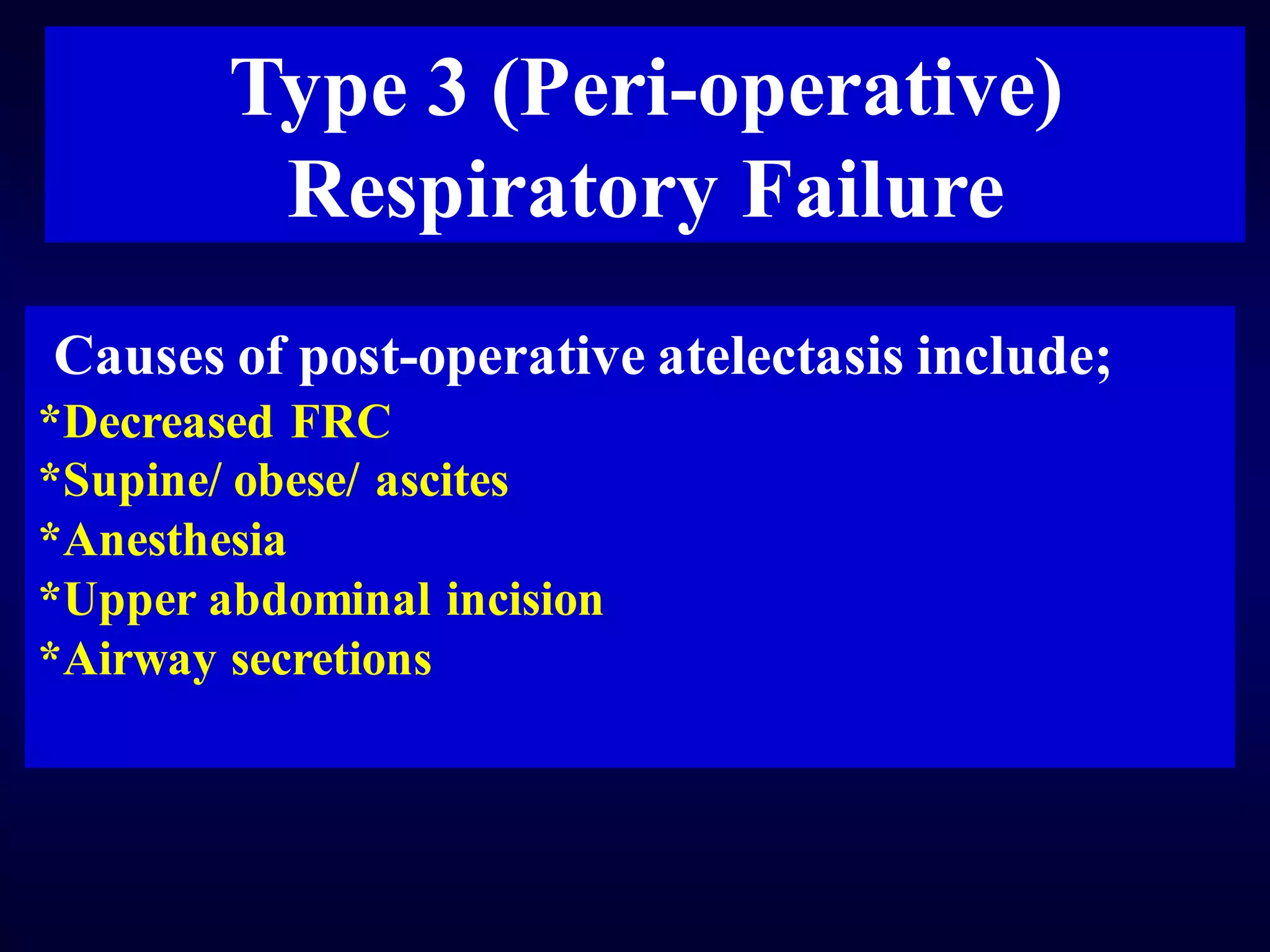 Type 3 (Peri-operative) Respiratory Failure

Causes of post-operative atelectasis include;
*Decreased FRC
*Supine/ obese/ ascites
*Anesthesia
*Upper abdominal incision
*Airway secretions